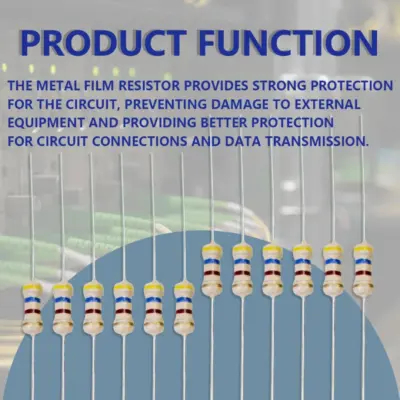 PRODUCT FUNCTION

THE METAL FILM RESISTOR PROVIDES STRONG PROTECTION FOR THE CIRCUIT, PREVENTING DAMAGE TO EXTERNAL EQUIPMENT AND PROVIDING BETTER PROTECTION FOR CIRCUIT CONNECTIONS AND DATA TRANSMISSION.